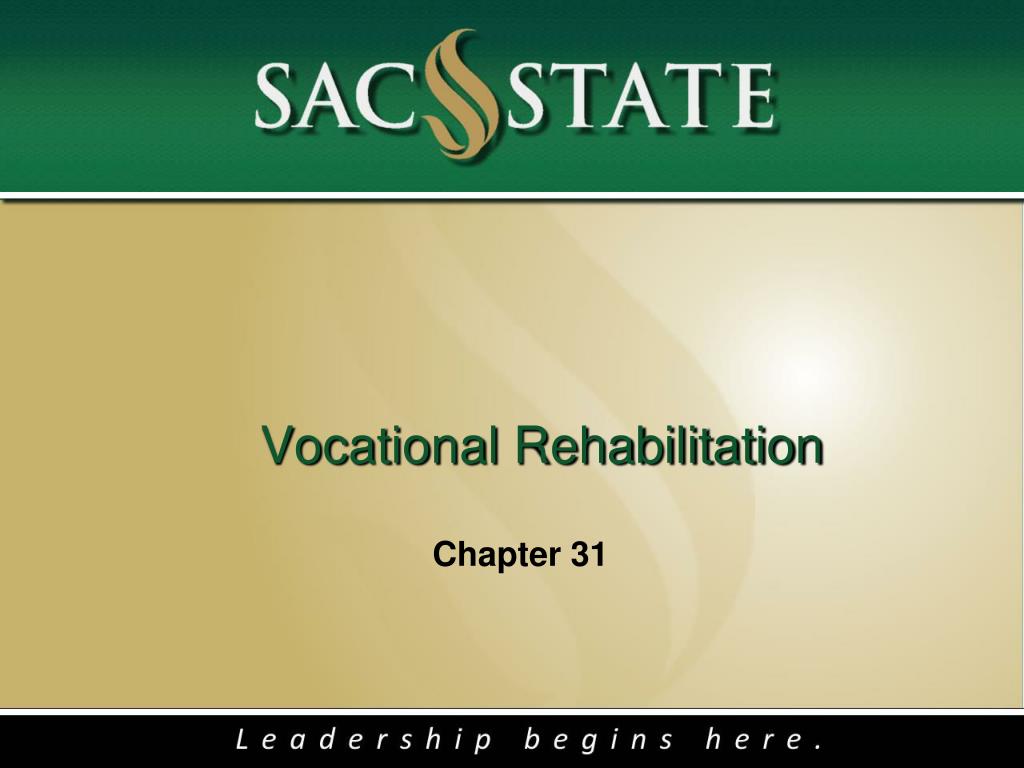 SAC STATE

Vocational Rehabilitation

Chapter 31

Leadership begins here.